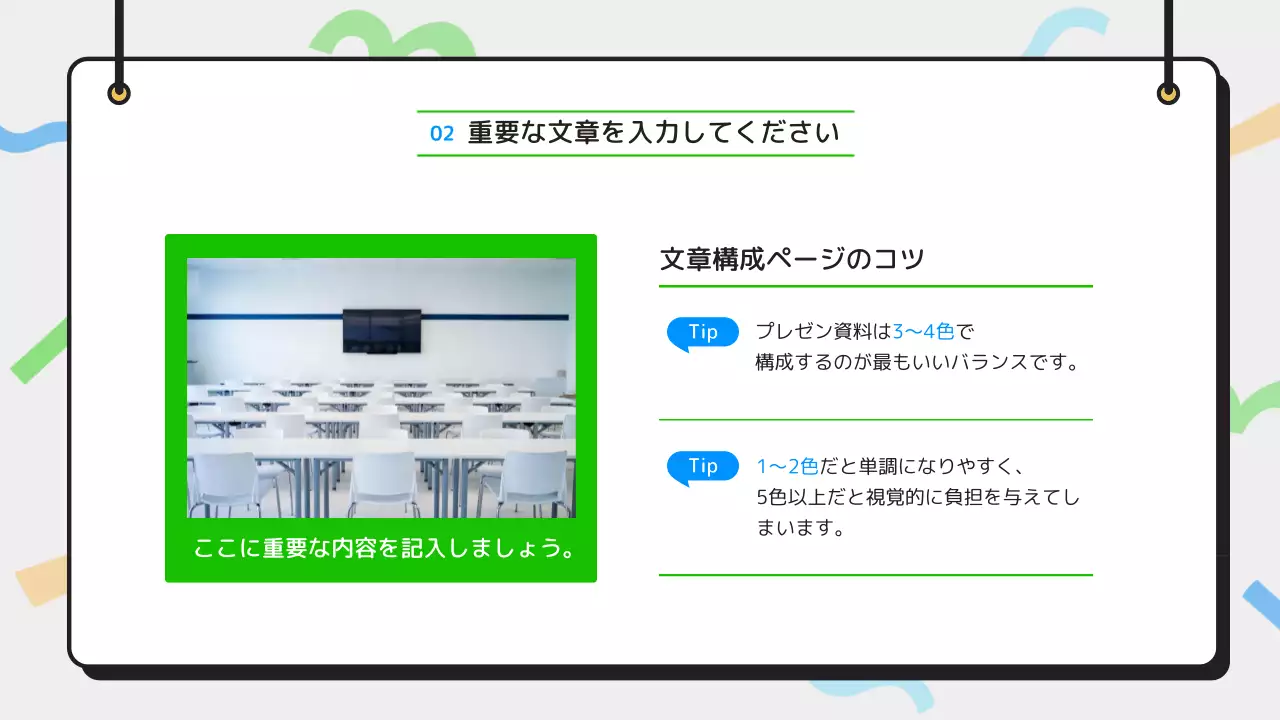 02 重要な文章を入力してください

ここに重要な内容を記入しましょう。

文章構成ページのコツ

Tip
プレゼン資料は3〜4色で構成するのが最もいいバランスです。

Tip
1〜2色だと単調になりやすく、5色以上だと視覚的に負担を与えてしまいます。